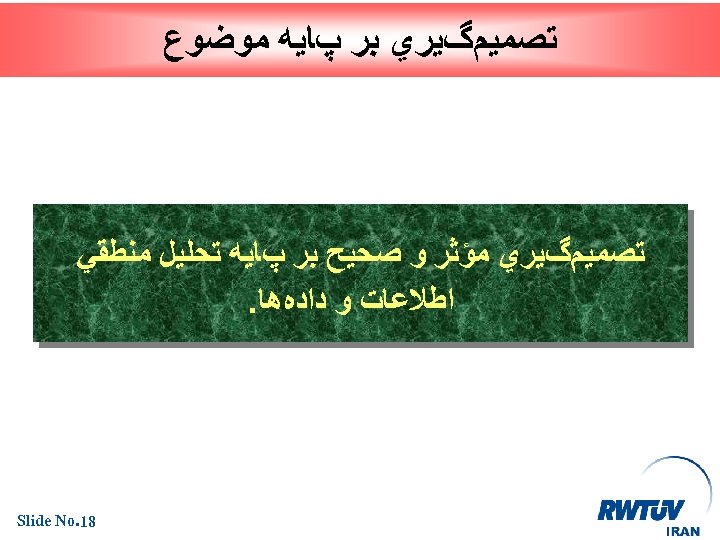 تصميم‌گيري بر پايه موضوع

تصميم‌گيري مؤثر و صحيح بر پايه تحليل منطقي اطلاعات و داده‌ها.

Slide No.18

RWTÜV
IRAN